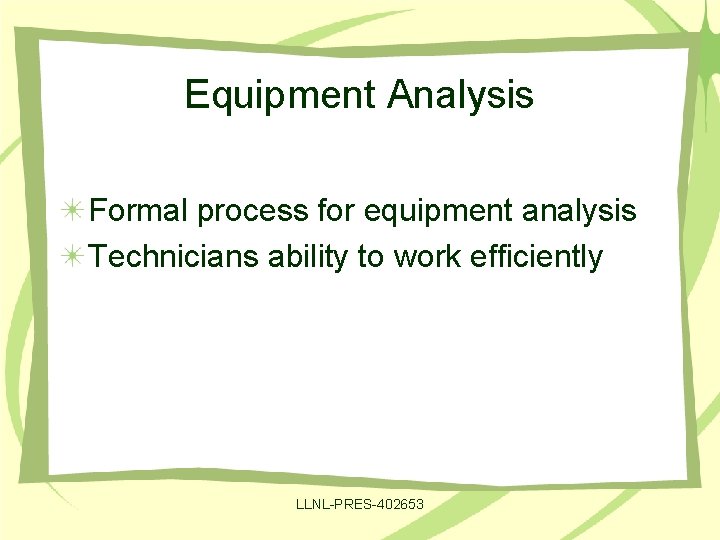 Equipment Analysis

Formal process for equipment analysis
Technicians ability to work efficiently

LLNL-PRES-402653